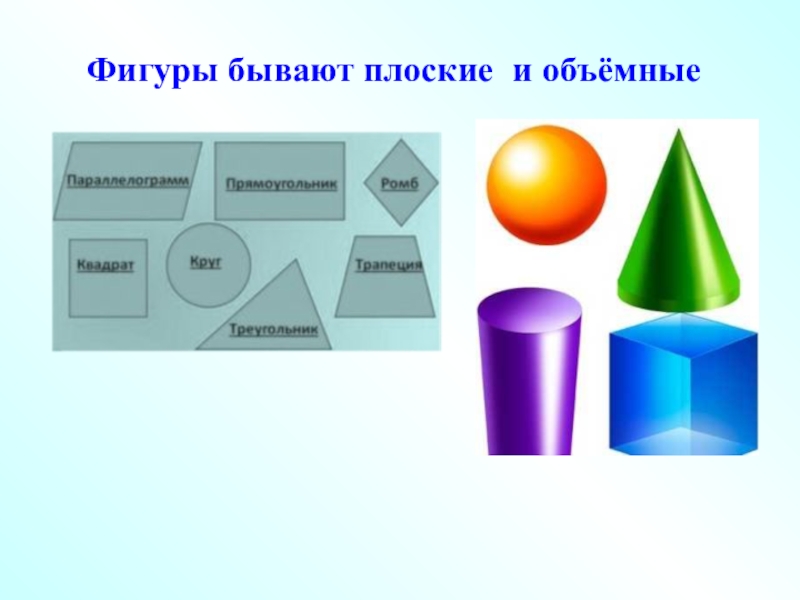 Фигуры бывают плоские и объёмные

Параллелограмм

Прямоугольник

Ромб

Квадрат

Круг

Трапеция

Треугольник